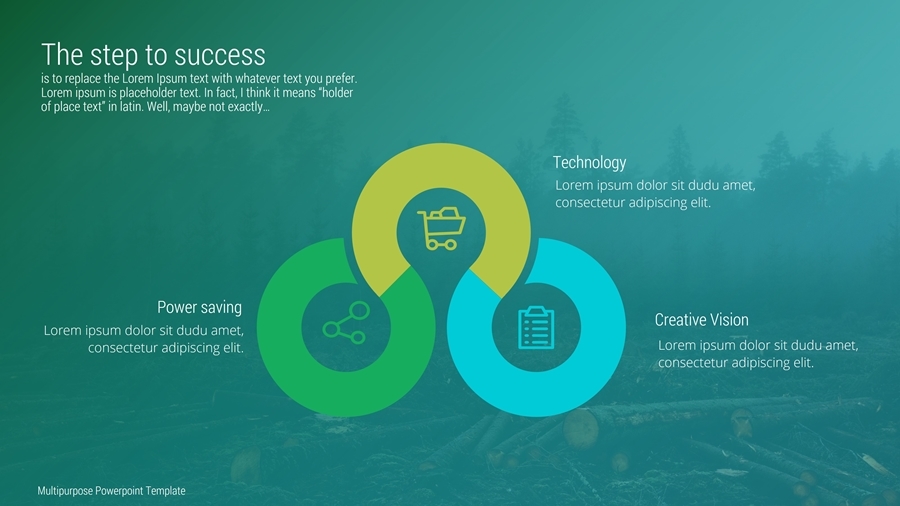 The step to success
is to replace the Lorem Ipsum text with whatever text you prefer. Lorem ipsum is placeholder text. In fact, I think it means "holder of place text" in latin. Well, maybe not exactly…

Technology
Lorem ipsum dolor sit dudu amet, consectetur adipiscing elit.

Power saving
Lorem ipsum dolor sit dudu amet, consectetur adipiscing elit.

Creative Vision
Lorem ipsum dolor sit dudu amet, consectetur adipiscing elit.

Multipurpose Powerpoint Template